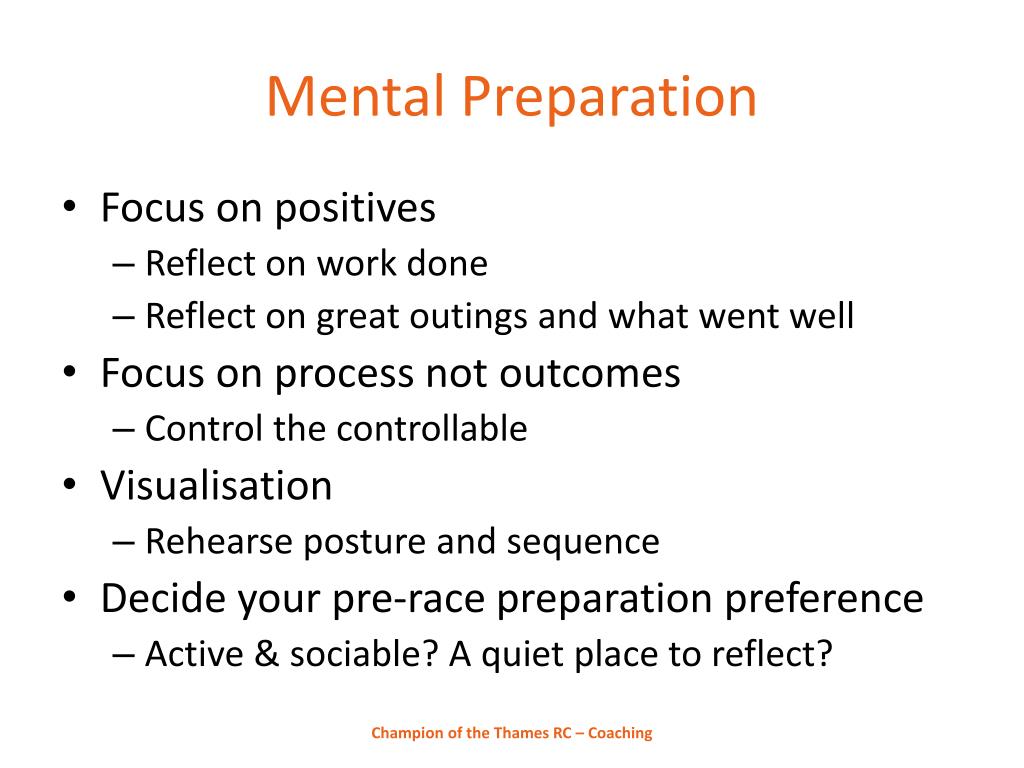 Mental Preparation

• Focus on positives
– Reflect on work done
– Reflect on great outings and what went well
• Focus on process not outcomes
– Control the controllable
• Visualisation
– Rehearse posture and sequence
• Decide your pre-race preparation preference
– Active & sociable? A quiet place to reflect?

Champion of the Thames RC – Coaching